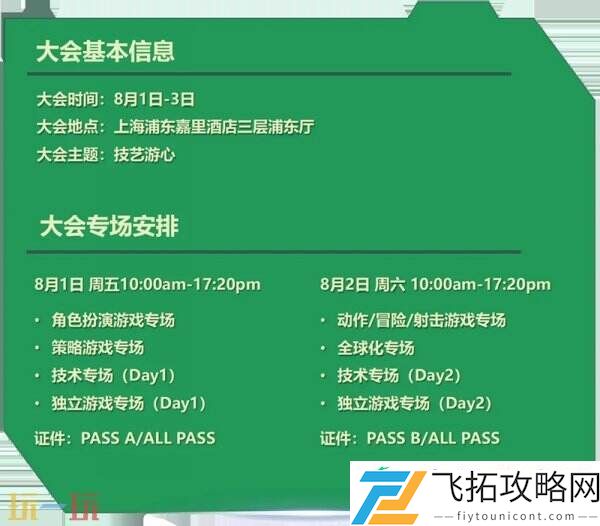 大会基本信息

大会时间：8月1日-3日
大会地点：上海浦东嘉里酒店三层浦东厅
大会主题：技艺游心

大会专场安排

8月1日 周五10:00am-17:20pm

· 角色扮演游戏专场
· 策略游戏专场
· 技术专场（Day1）
· 独立游戏专场（Day1）

证件：PASS A/ALL PASS

8月2日 周六 10:00am-17:20pm

· 动作/冒险/射击游戏专场
· 全球化专场
· 技术专场（Day2）
· 独立游戏专场（Day2）

证件：PASS B/ALL PASS

玩一玩

飞拓攻略网
--fiytounicont.com--